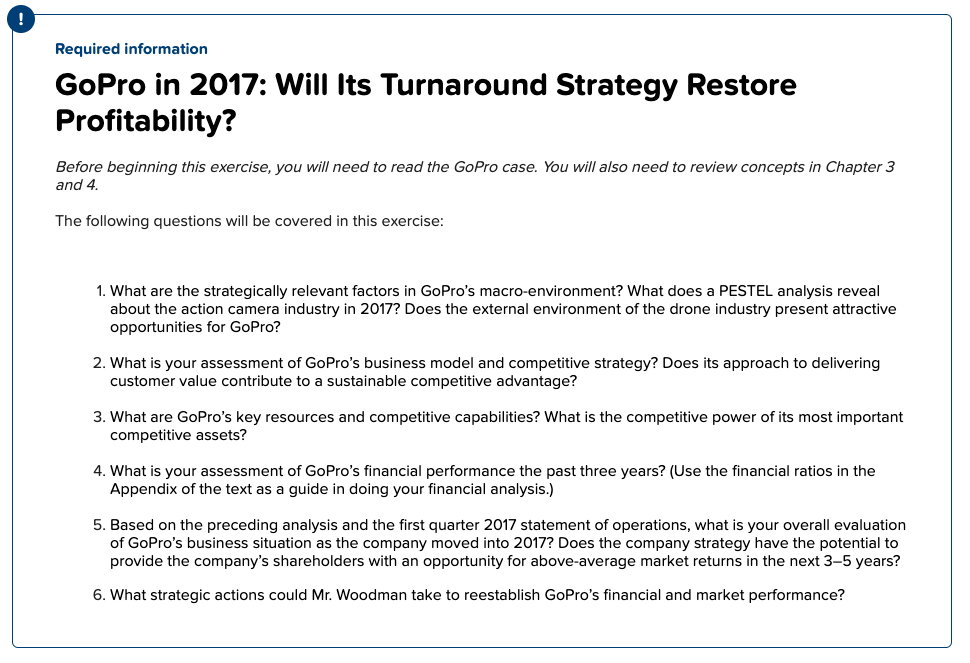 !

Required information

GoPro in 2017: Will Its Turnaround Strategy Restore Profitability?

Before beginning this exercise, you will need to read the GoPro case. You will also need to review concepts in Chapter 3 and 4.

The following questions will be covered in this exercise:

1. What are the strategically relevant factors in GoPro's macro-environment? What does a PESTEL analysis reveal about the action camera industry in 2017? Does the external environment of the drone industry present attractive opportunities for GoPro?

2. What is your assessment of GoPro's business model and competitive strategy? Does its approach to delivering customer value contribute to a sustainable competitive advantage?

3. What are GoPro's key resources and competitive capabilities? What is the competitive power of its most important competitive assets?

4. What is your assessment of GoPro's financial performance the past three years? (Use the financial ratios in the Appendix of the text as a guide in doing your financial analysis.)

5. Based on the preceding analysis and the first quarter 2017 statement of operations, what is your overall evaluation of GoPro's business situation as the company moved into 2017? Does the company strategy have the potential to provide the company's shareholders with an opportunity for above-average market returns in the next 3–5 years?

6. What strategic actions could Mr. Woodman take to reestablish GoPro's financial and market performance?